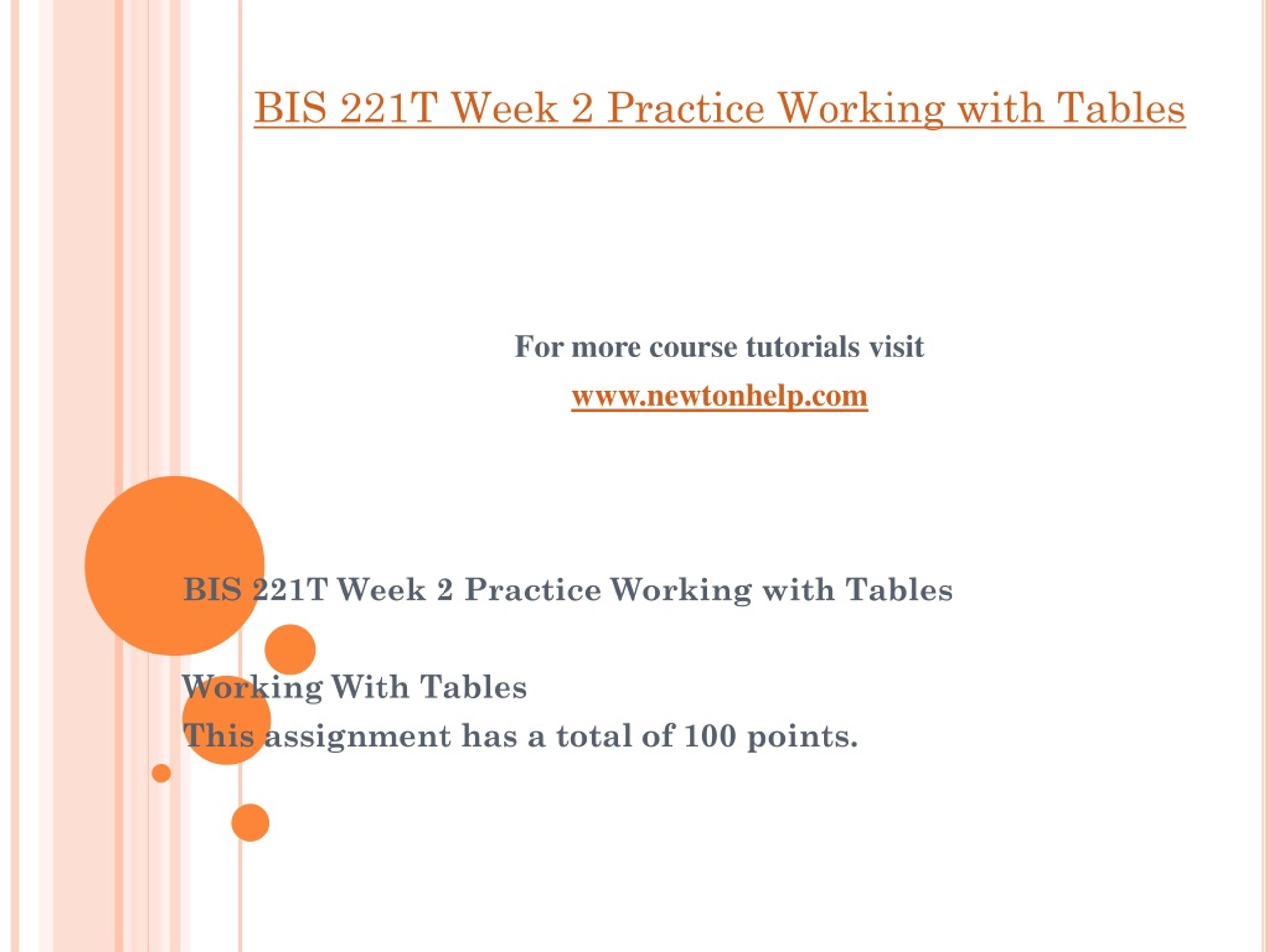 BIS 221T Week 2 Practice Working with Tables

For more course tutorials visit
www.newtonhelp.com

BIS 221T Week 2 Practice Working with Tables

Working With Tables
This assignment has a total of 100 points.